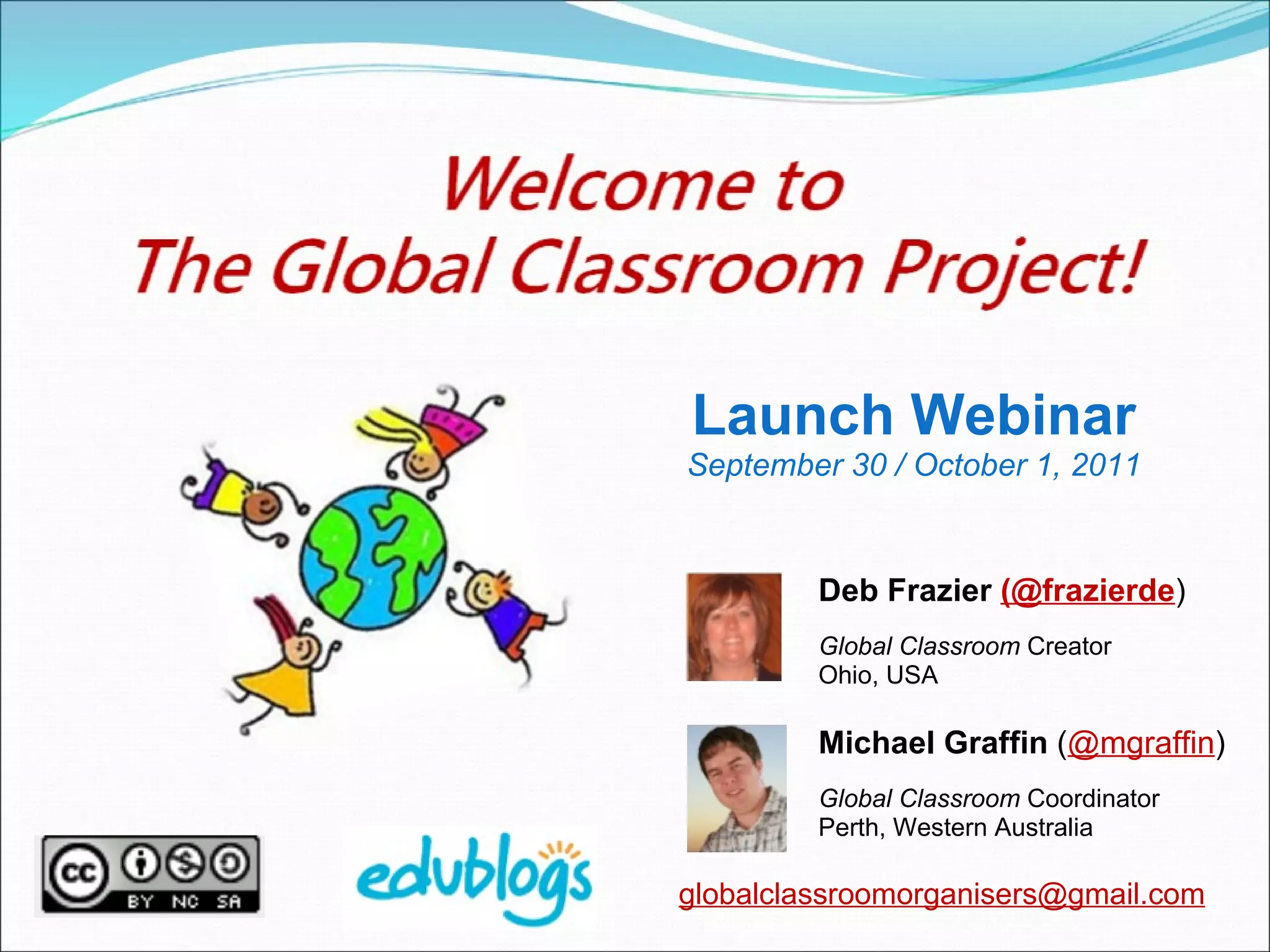 Welcome to
The Global Classroom Project!

Launch Webinar
September 30 / October 1, 2011

Deb Frazier (@frazierde)

Global Classroom Creator
Ohio, USA

Michael Graffin (@mgraffin)

Global Classroom Coordinator
Perth, Western Australia

cc BY NC SA

edublogs

globalclassroomorganisers@gmail.com